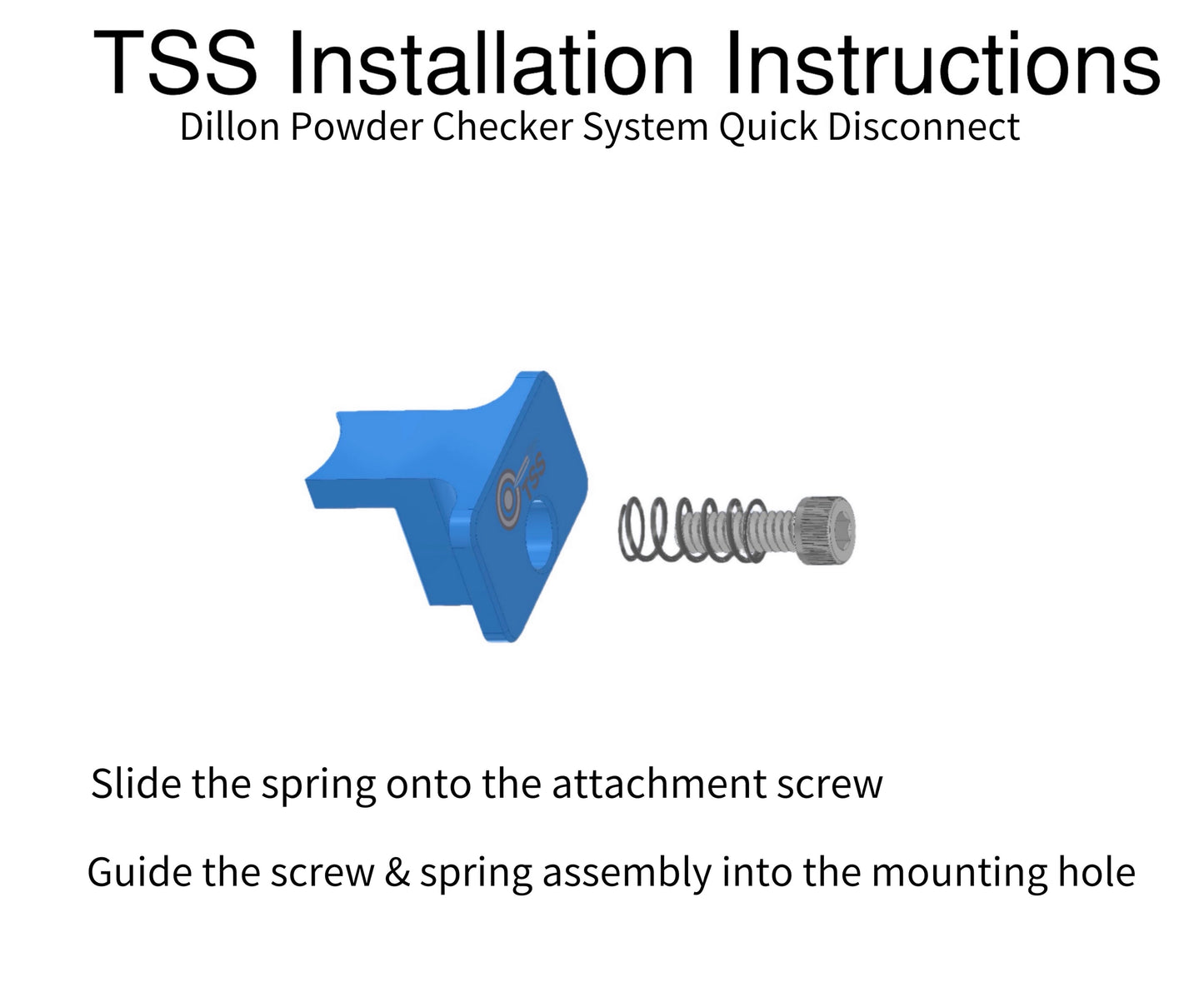 TSS Installation Instructions
Dillon Powder Checker System Quick Disconnect

TSS

Slide the spring onto the attachment screw

Guide the screw & spring assembly into the mounting hole